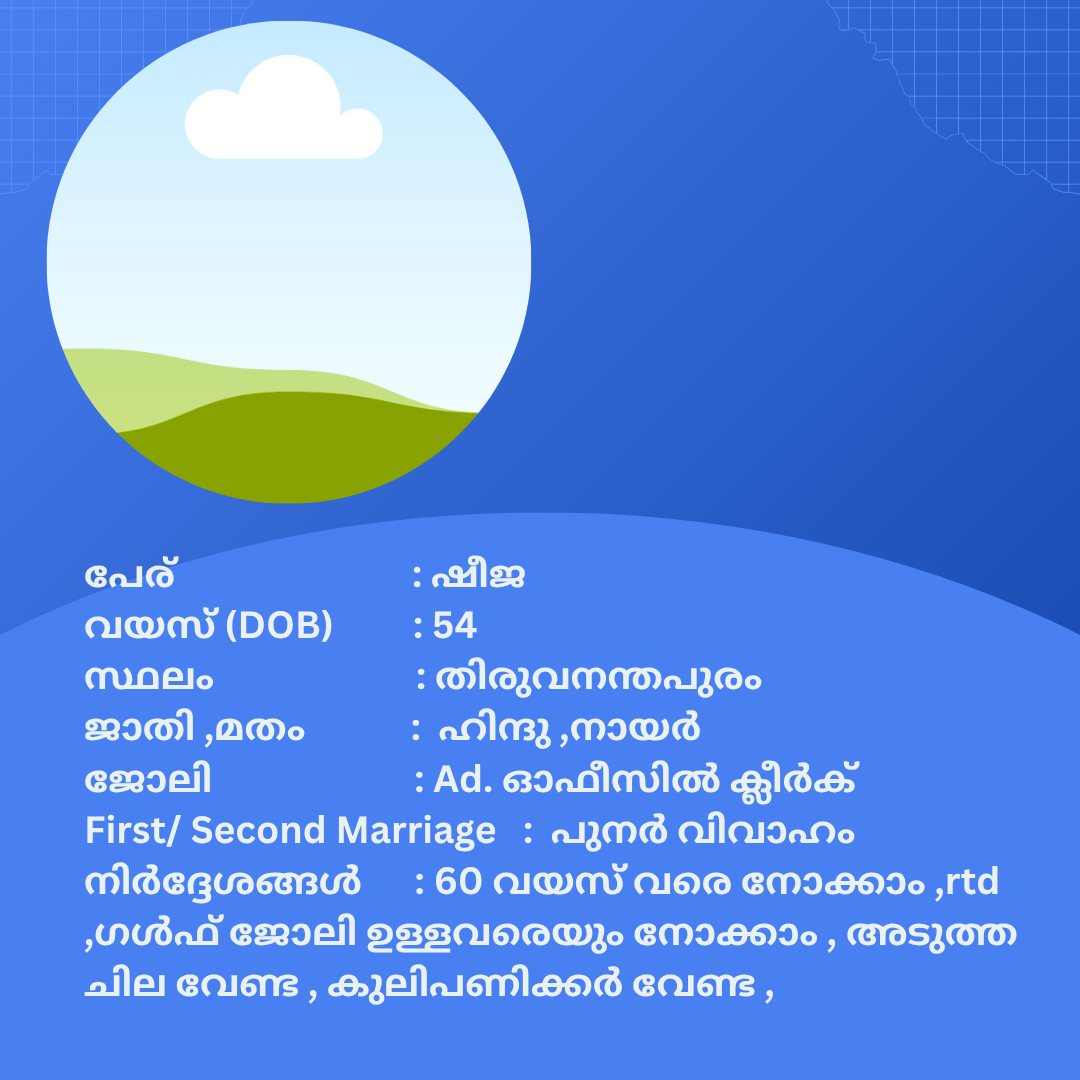 പേര്                    : ഷീജ
വയസ് (DOB)       : 54
സ്ഥലം                   : തിരുവനന്തപുരം
ജാതി ,മതം           :  ഹിന്ദു ,നായർ
ജോലി                   : Ad. ഓഫീസിൽ ക്ലീർക്
First/ Second Marriage   :  പുനർ വിവാഹം
നിർദ്ദേശങ്ങൾ      : 60 വയസ് വരെ നോക്കാം ,rtd ,ഗൾഫ് ജോലി ഉള്ളവരെയും നോക്കാം , അടുത്ത ചില വേണ്ട , കുലിപണിക്കർ വേണ്ട ,